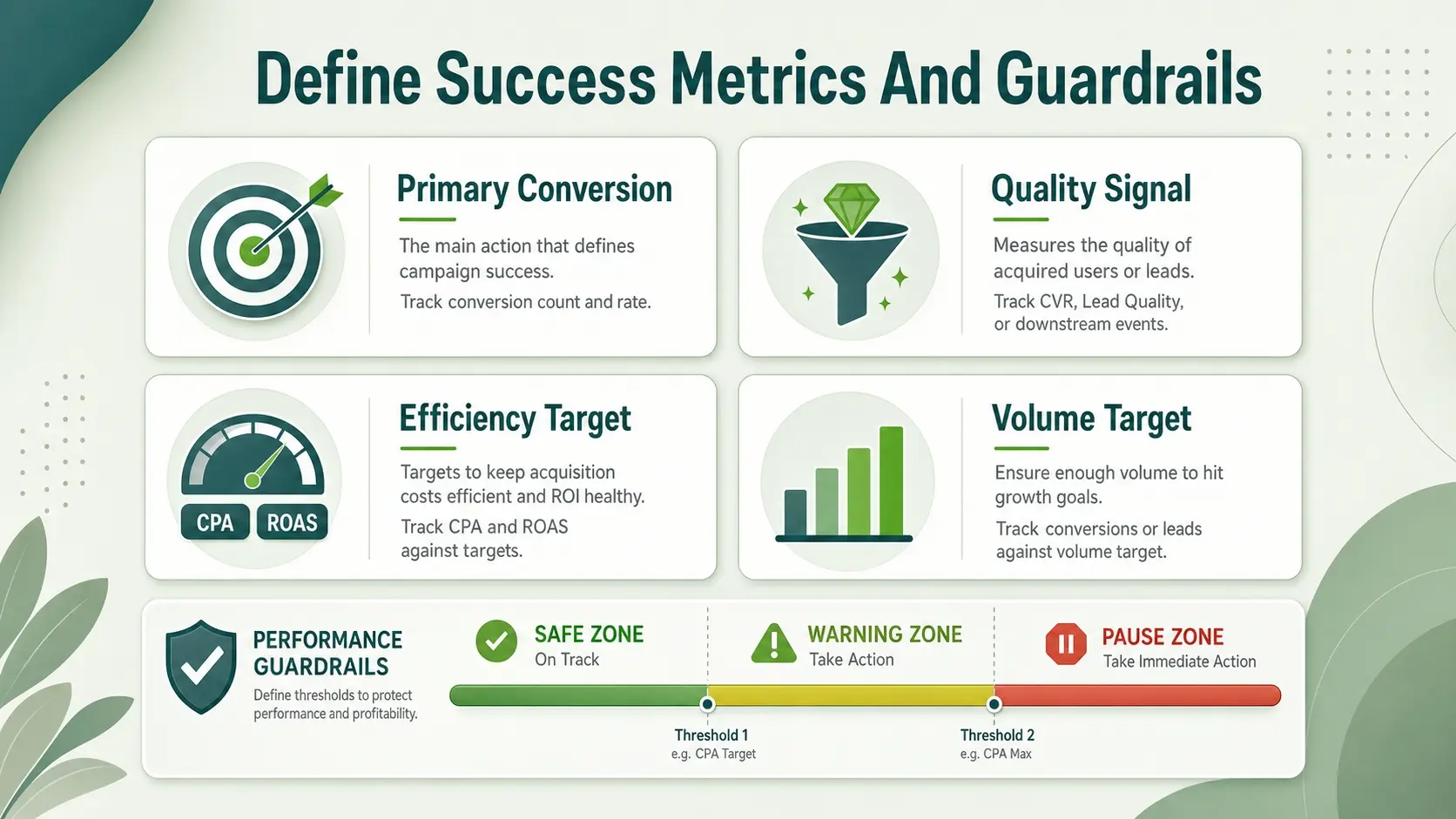 Define Success Metrics And Guardrails

Primary Conversion

The main action that defines campaign success.

Track conversion count and rate.

Quality Signal

Measures the quality of acquired users or leads.

Track CVR, Lead Quality, or downstream events.

CPA ROAS

Efficiency Target

Targets to keep acquisition costs efficient and ROI healthy.

Track CPA and ROAS against targets.

Volume Target

Ensure enough volume to hit growth goals.

Track conversions or leads against volume target.

PERFORMANCE GUARDRAILS

Define thresholds to protect performance and profitability.

SAFE ZONE
On Track

WARNING ZONE
Take Action

PAUSE ZONE
Take Immediate Action

Threshold 1
e.g. CPA Target

Threshold 2
e.g. CPA Max